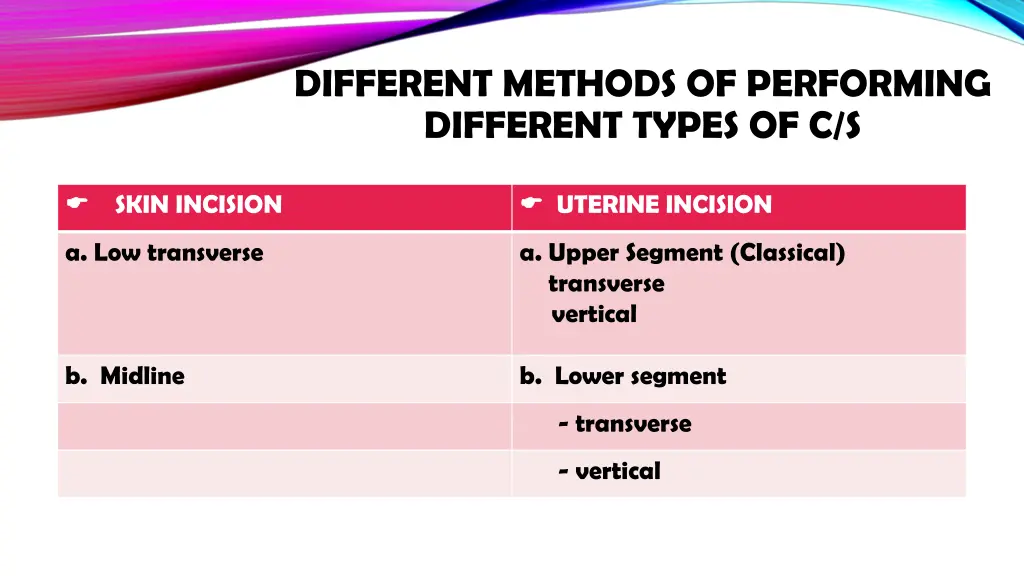 DIFFERENT METHODS OF PERFORMING DIFFERENT TYPES OF C/S

| ☛ SKIN INCISION | ☛ UTERINE INCISION |
|---|---|
| a. Low transverse | a. Upper Segment (Classical) transverse vertical |
| b. Midline | b. Lower segment |
| | - transverse |
| | - vertical |